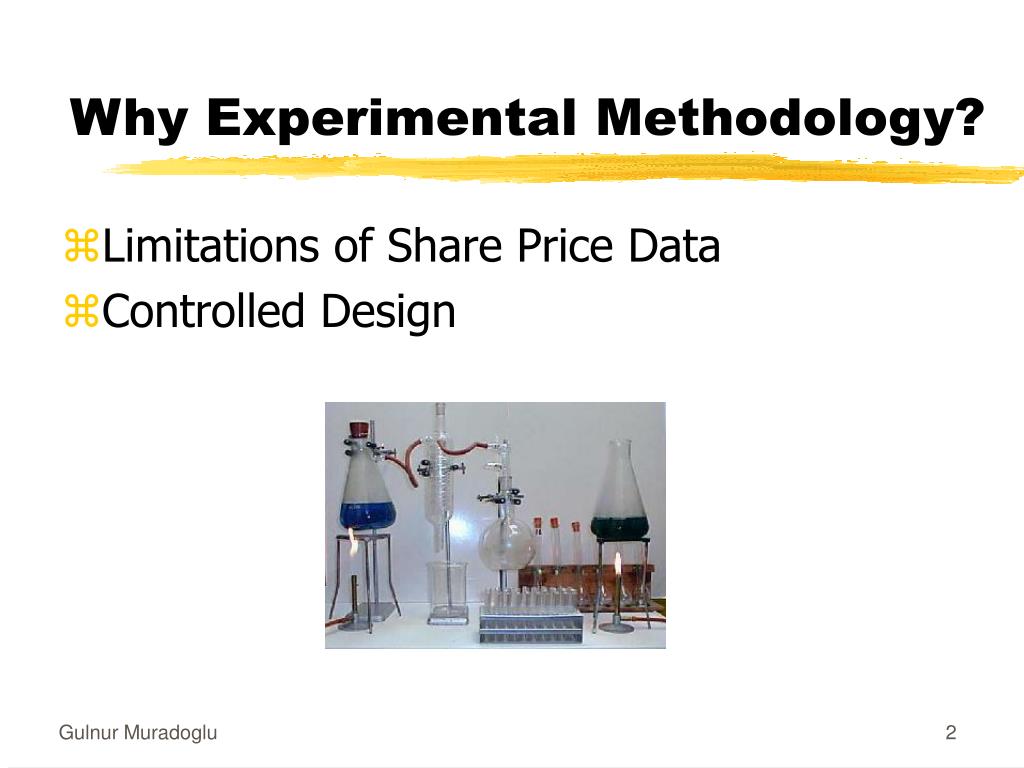 Why Experimental Methodology?

⌘Limitations of Share Price Data
⌘Controlled Design

Gulnur Muradoglu

2